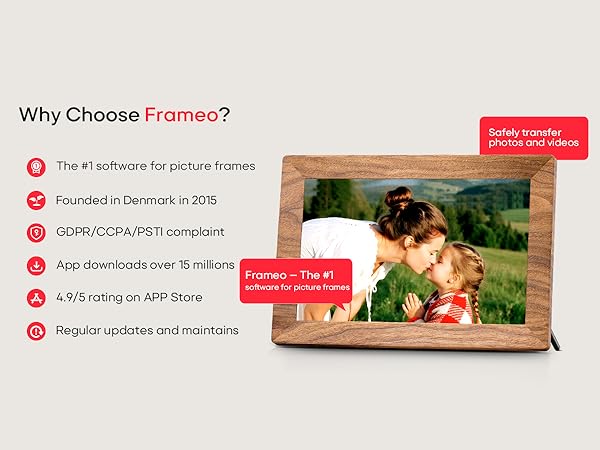 Why Choose Frameo?

The #1 software for picture frames

Founded in Denmark in 2015

GDPR/CCPA/PSTI complaint

App downloads over 15 millions

4.9/5 rating on APP Store

Regular updates and maintains

Safely transfer photos and videos

Frameo – The #1 software for picture frames